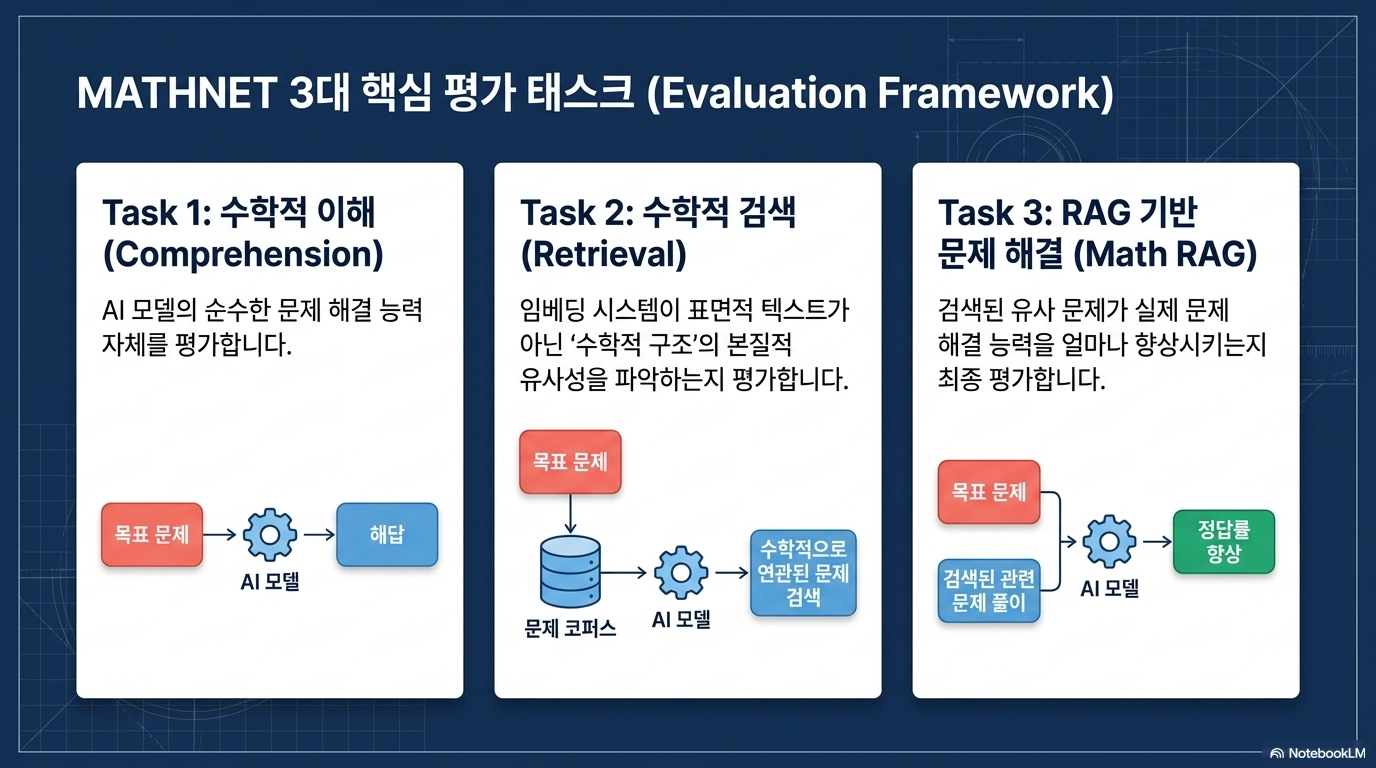 MATHNET 3대 핵심 평가 태스크 (Evaluation Framework)

Task 1: 수학적 이해 (Comprehension)

AI 모델의 순수한 문제 해결 능력 자체를 평가합니다.

목표 문제

AI 모델

해답

Task 2: 수학적 검색 (Retrieval)

임베딩 시스템이 표면적 텍스트가 아닌 '수학적 구조'의 본질적 유사성을 파악하는지 평가합니다.

목표 문제

문제 코퍼스

AI 모델

수학적으로 연관된 문제 검색

Task 3: RAG 기반 문제 해결 (Math RAG)

검색된 유사 문제가 실제 문제 해결 능력을 얼마나 향상시키는지 최종 평가합니다.

목표 문제

검색된 관련 문제 풀이

AI 모델

정답률 향상

NotebookLM